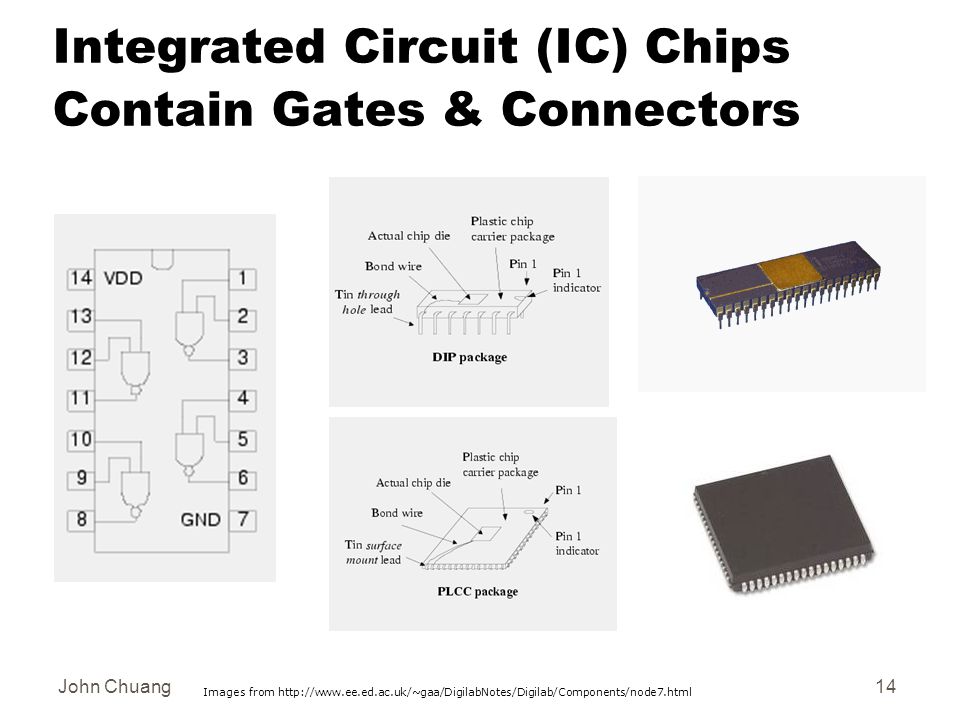 Integrated Circuit (IC) Chips Contain Gates & Connectors

14 VDD
13
12
11
10
9
8
1
2
3
4
5
6
GND 7

Actual chip die
Plastic chip carrier package
Bond wire
Pin 1
Pin 1 indicator
Tin through hole lead
DIP package

Plastic chip carrier package
Actual chip die
Pin 1
Bond wire
Pin 1 indicator
Tin surface mount lead
PLCC package

John Chuang
Images from http://www.ee.ed.ac.uk/~gaa/DigilabNotes/Digilab/Components/node7.html
14